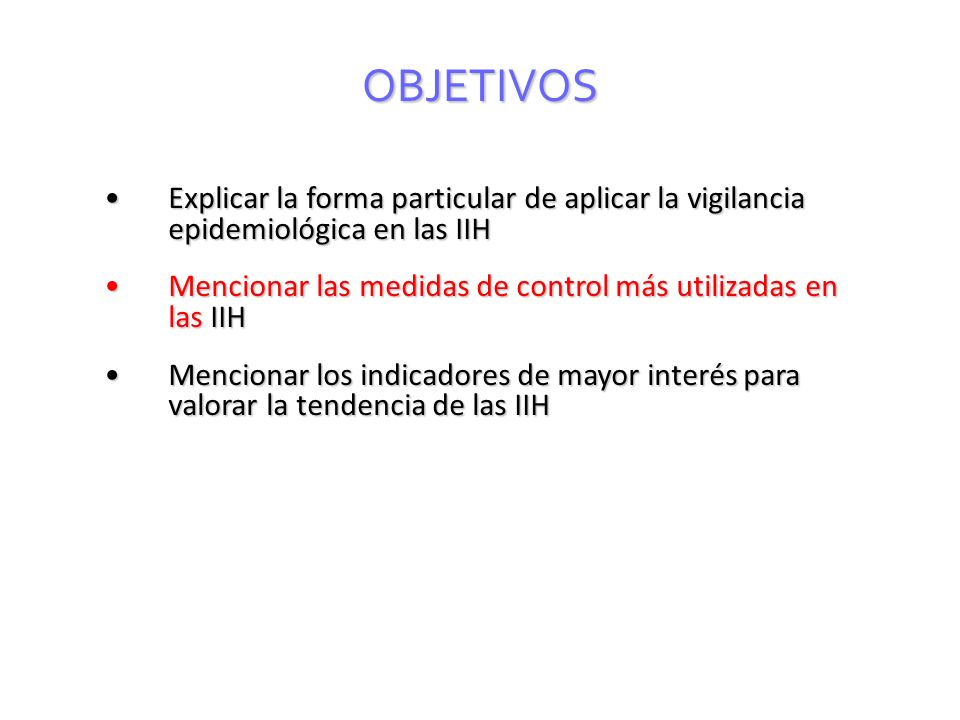 OBJETIVOS

• Explicar la forma particular de aplicar la vigilancia epidemiológica en las IIH

• Mencionar las medidas de control más utilizadas en las IIH

• Mencionar los indicadores de mayor interés para valorar la tendencia de las IIH